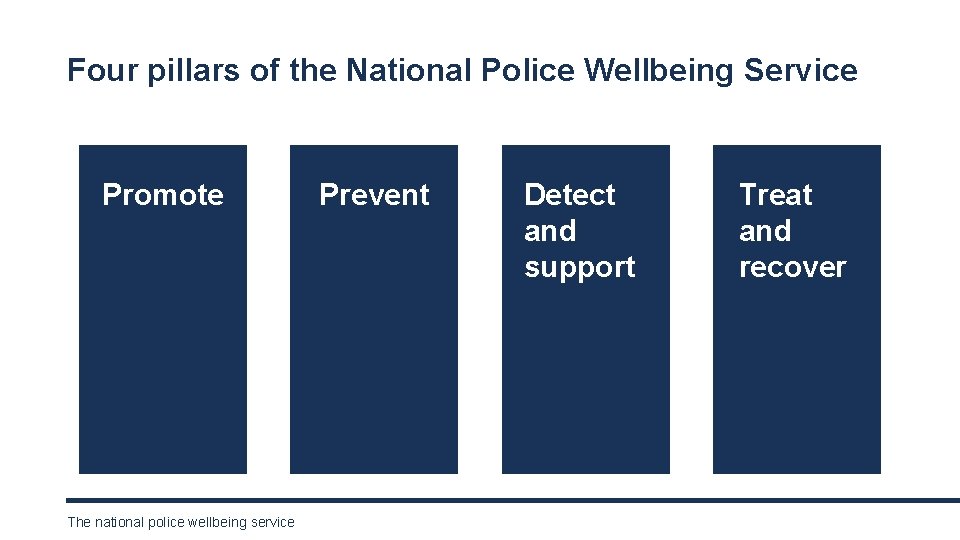 Four pillars of the National Police Wellbeing Service

Promote

Prevent

Detect and support

Treat and recover

The national police wellbeing service